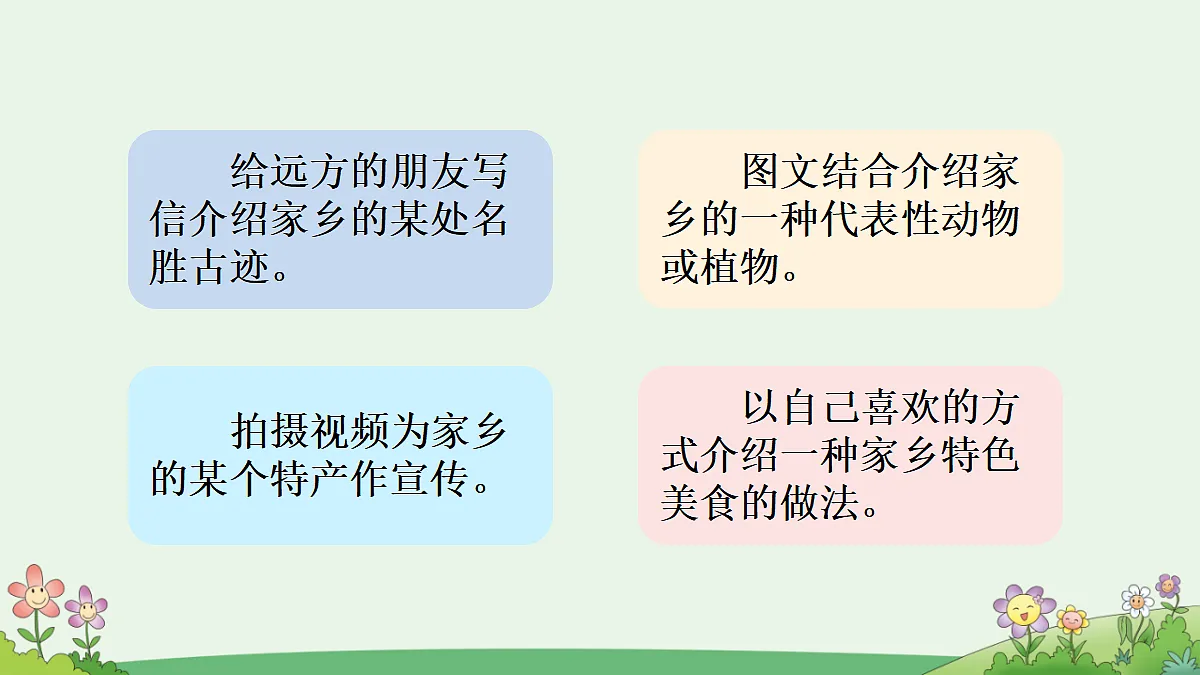 给远方的朋友写信介绍家乡的某处名胜古迹。

图文结合介绍家乡的一种代表性动物或植物。

拍摄视频为家乡的某个特产作宣传。

以自己喜欢的方式介绍一种家乡特色美食的做法。